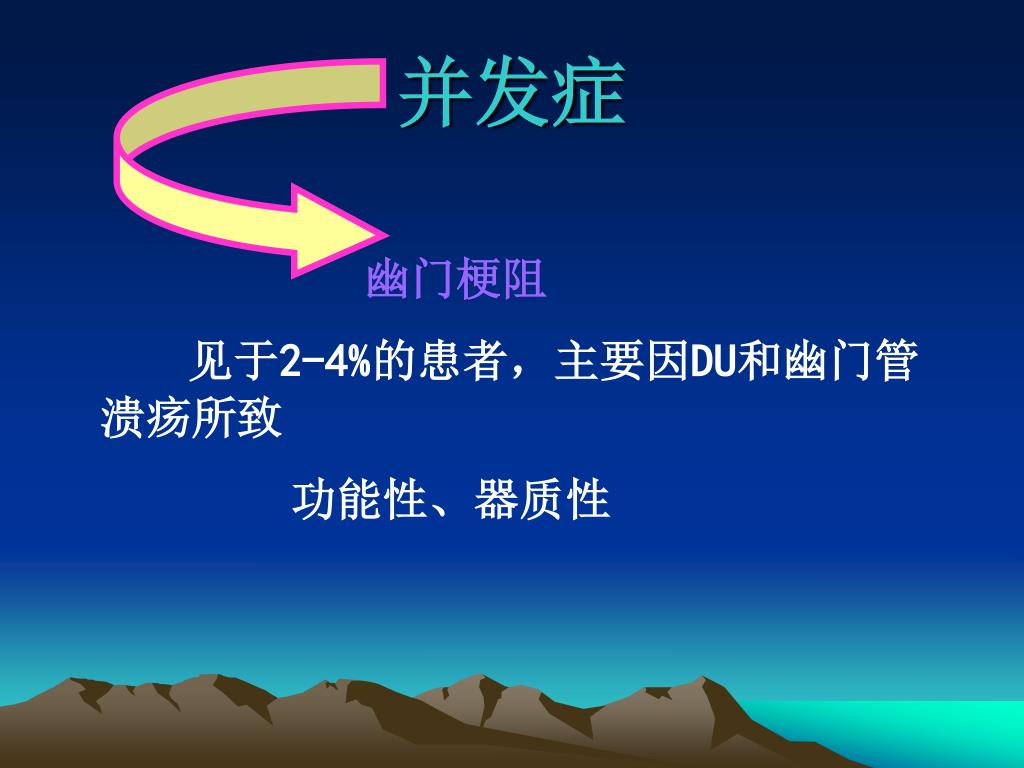 并发症

幽门梗阻

见于2-4%的患者，主要因DU和幽门管溃疡所致

功能性、器质性